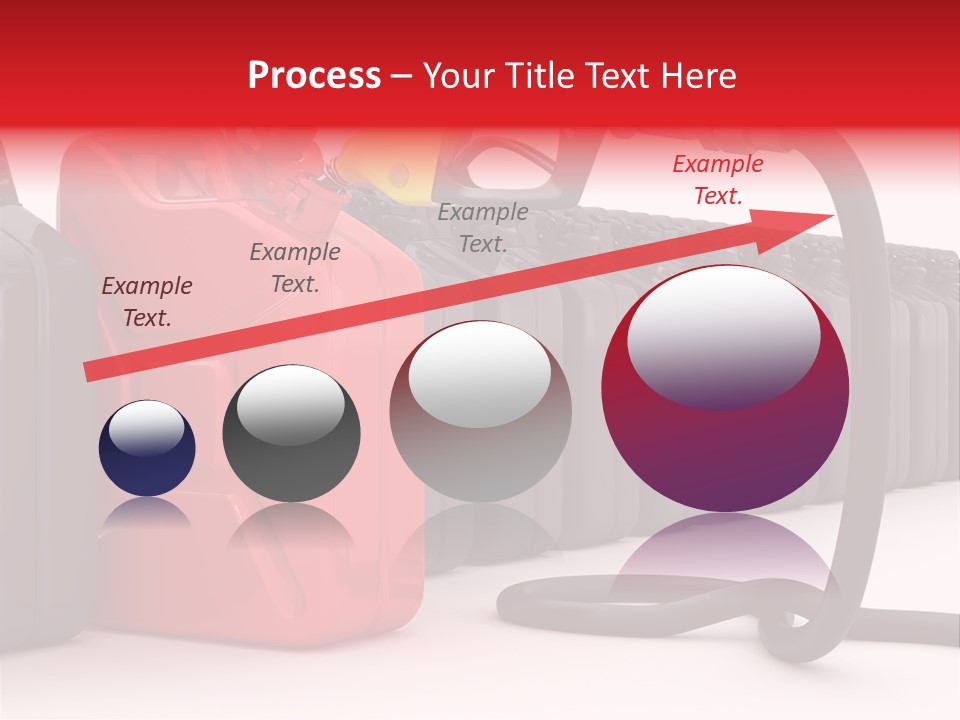 Process – Your Title Text Here

Example Text.

Example Text.

Example Text.

Example Text.